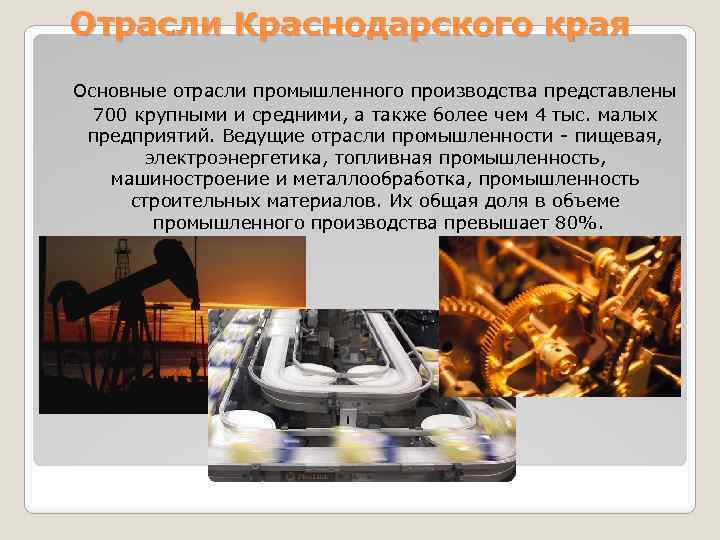 Отрасли Краснодарского края

Основные отрасли промышленного производства представлены 700 крупными и средними, а также более чем 4 тыс. малых предприятий. Ведущие отрасли промышленности - пищевая, электроэнергетика, топливная промышленность, машиностроение и металлообработка, промышленность строительных материалов. Их общая доля в объеме промышленного производства превышает 80%.